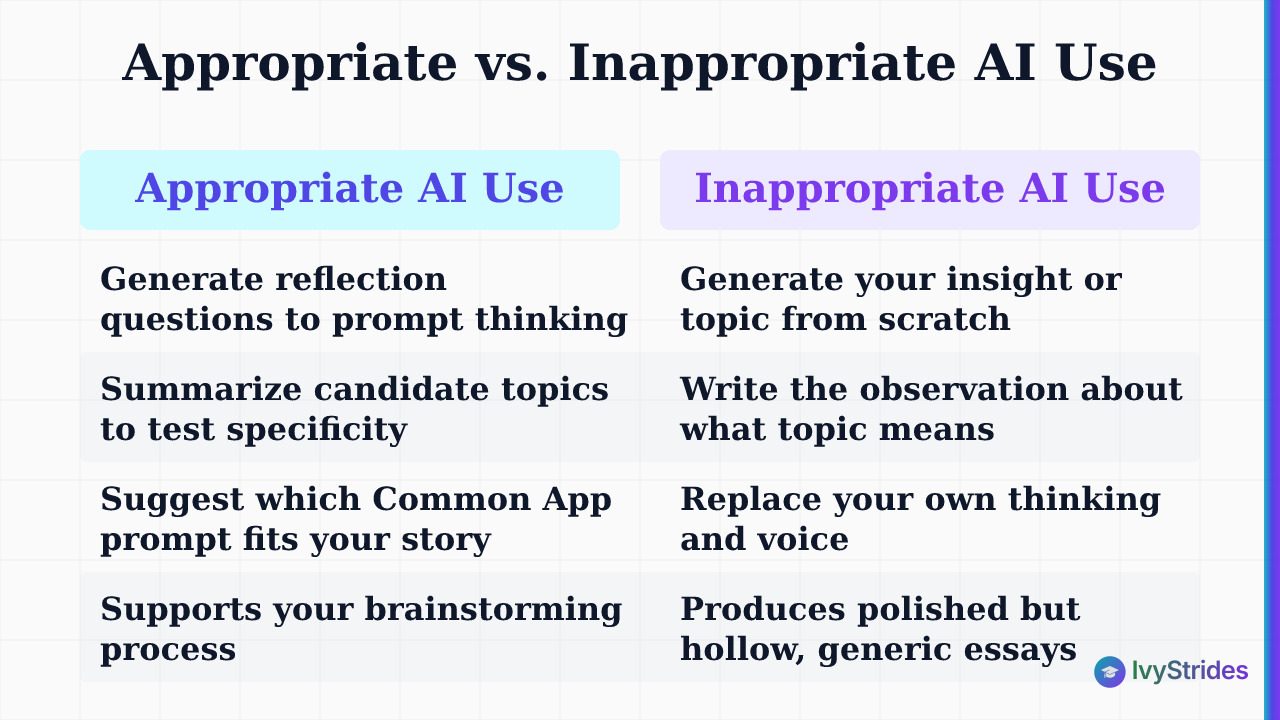 Appropriate vs. Inappropriate AI Use

| Appropriate AI Use | Inappropriate AI Use |
|---|---|
| Generate reflection questions to prompt thinking | Generate your insight or topic from scratch |
| Summarize candidate topics to test specificity | Write the observation about what topic means |
| Suggest which Common App prompt fits your story | Replace your own thinking and voice |
| Supports your brainstorming process | Produces polished but hollow, generic essays |

IvyStrides